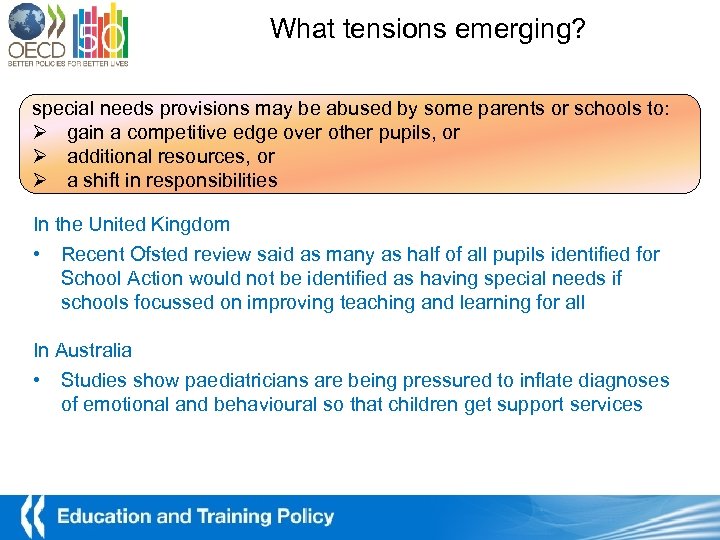 OECD
50
BETTER POLICIES FOR BETTER LIVES

What tensions emerging?

special needs provisions may be abused by some parents or schools to:
➢ gain a competitive edge over other pupils, or
➢ additional resources, or
➢ a shift in responsibilities

In the United Kingdom

• Recent Ofsted review said as many as half of all pupils identified for School Action would not be identified as having special needs if schools focussed on improving teaching and learning for all

In Australia

• Studies show paediatricians are being pressured to inflate diagnoses of emotional and behavioural so that children get support services

Education and Training Policy